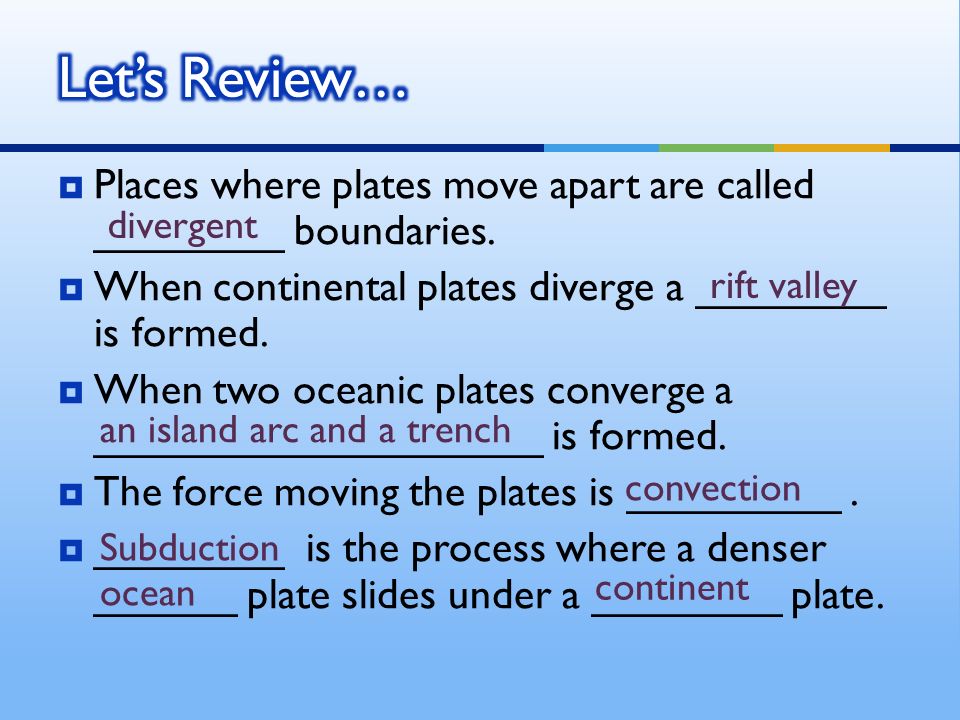 Let's Review…

Places where plates move apart are called divergent boundaries.

When continental plates diverge a rift valley is formed.

When two oceanic plates converge a an island arc and a trench is formed.

The force moving the plates is convection .

Subduction is the process where a denser ocean plate slides under a continent plate.